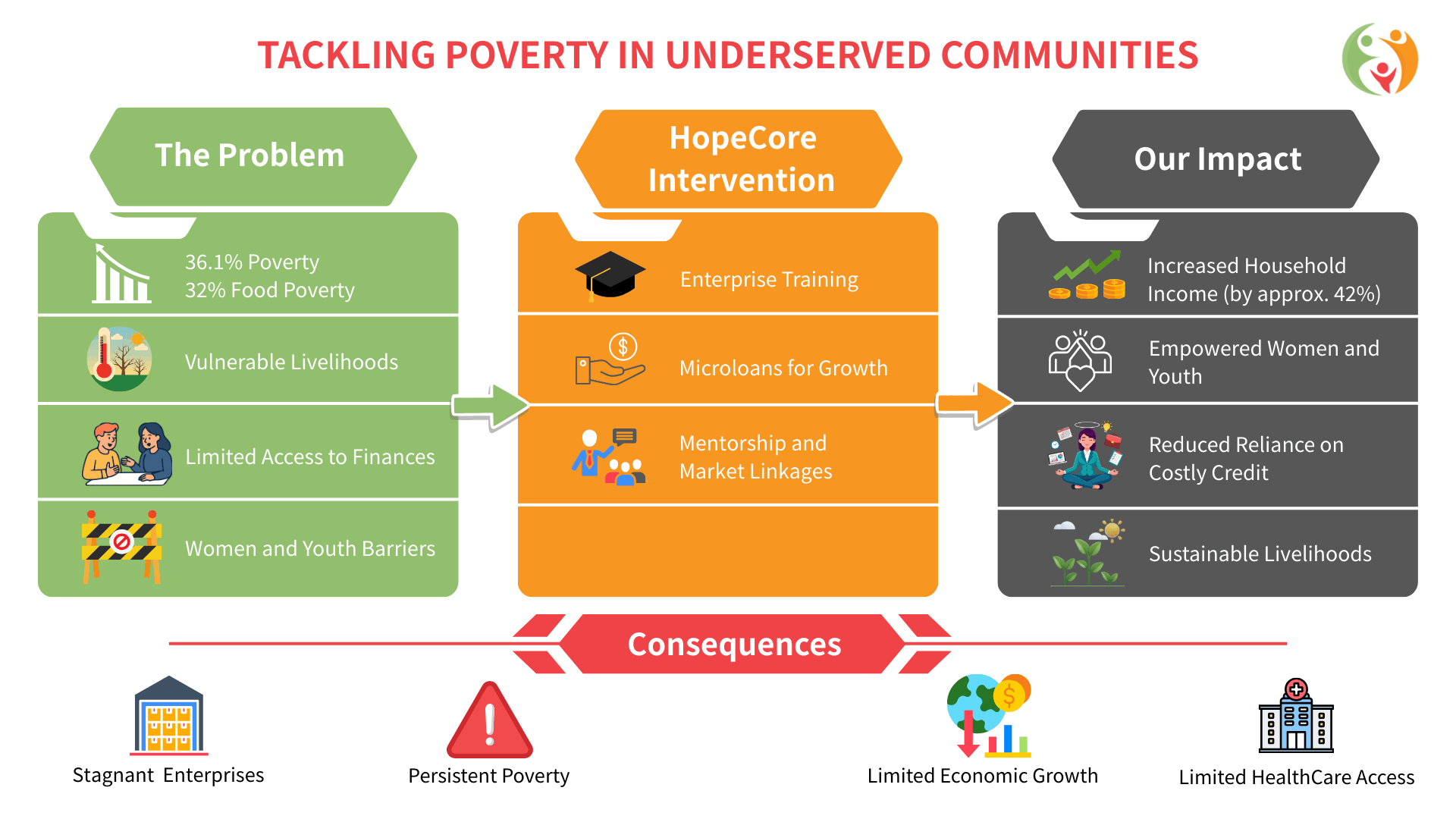 TACKLING POVERTY IN UNDERSERVED COMMUNITIES

The Problem

36.1% Poverty
32% Food Poverty

Vulnerable Livelihoods

Limited Access to Finances

Women and Youth Barriers

HopeCore Intervention

Enterprise Training

Microloans for Growth

Mentorship and Market Linkages

Our Impact

Increased Household Income (by approx. 42%)

Empowered Women and Youth

Reduced Reliance on Costly Credit

Sustainable Livelihoods

Consequences

Stagnant Enterprises

Persistent Poverty

Limited Economic Growth

Limited HealthCare Access